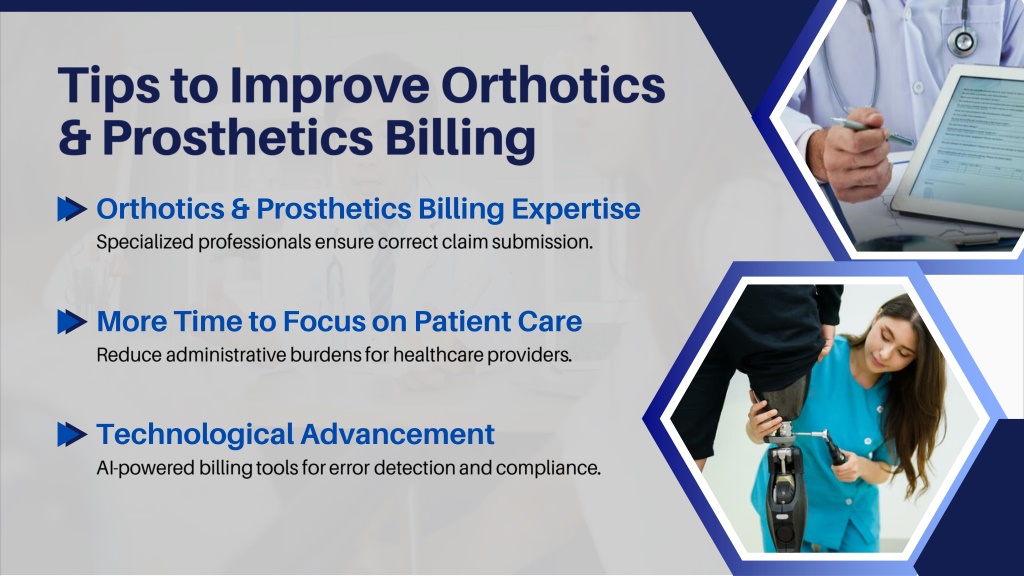 Tips to Improve Orthotics & Prosthetics Billing

Orthotics & Prosthetics Billing Expertise
Specialized professionals ensure correct claim submission.

More Time to Focus on Patient Care
Reduce administrative burdens for healthcare providers.

Technological Advancement
AI-powered billing tools for error detection and compliance.